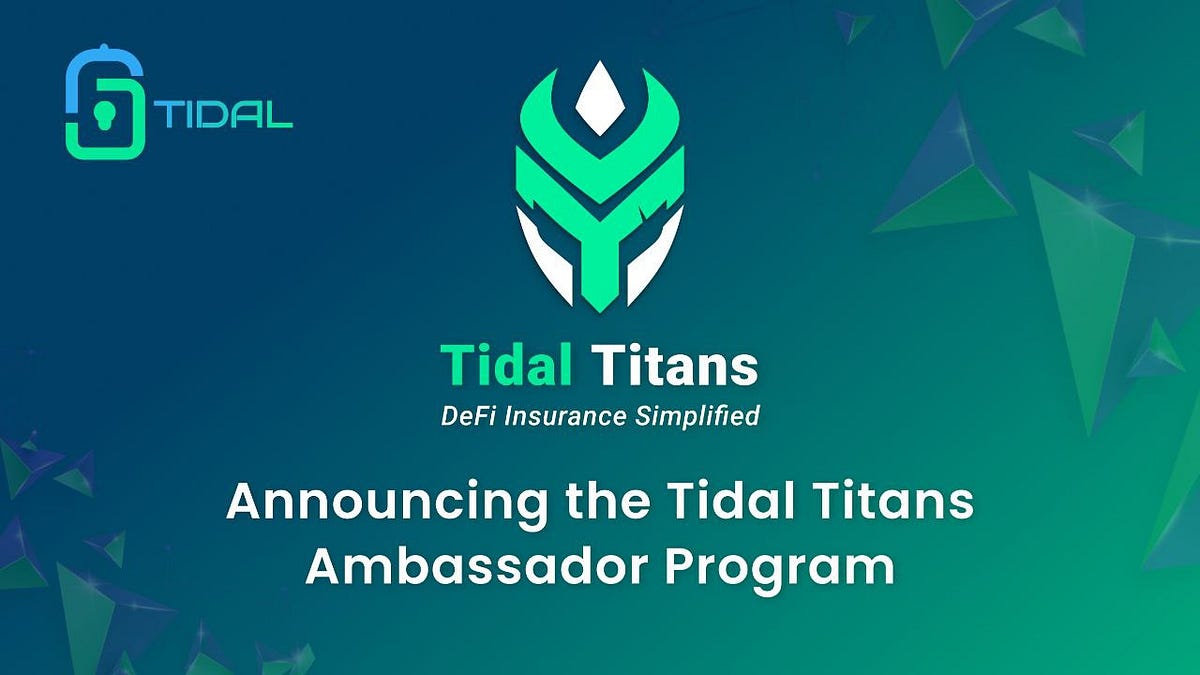 TIDAL

Tidal Titans
DeFi Insurance Simplified

Announcing the Tidal Titans Ambassador Program